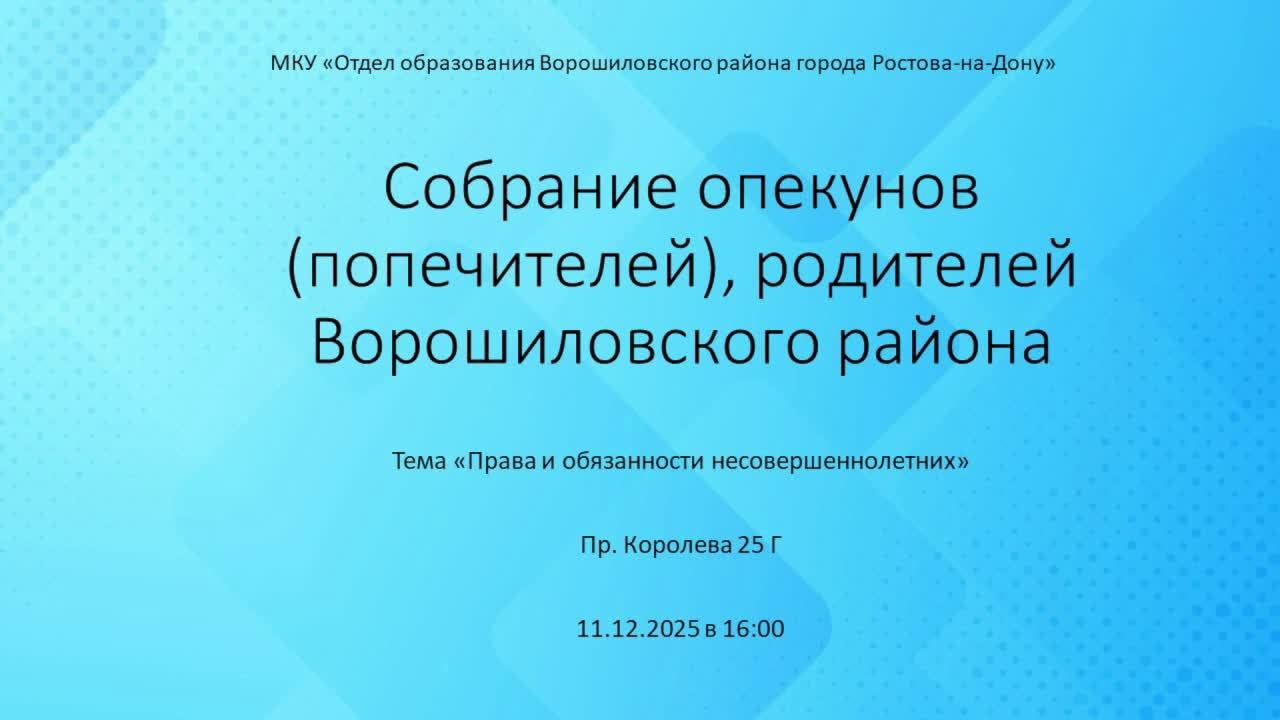 МКУ «Отдел образования Ворошиловского района города Ростова-на-Дону»

Собрание опекунов (попечителей), родителей Ворошиловского района

Тема «Права и обязанности несовершеннолетних»

Пр. Королева 25 Г

11.12.2025 в 16:00